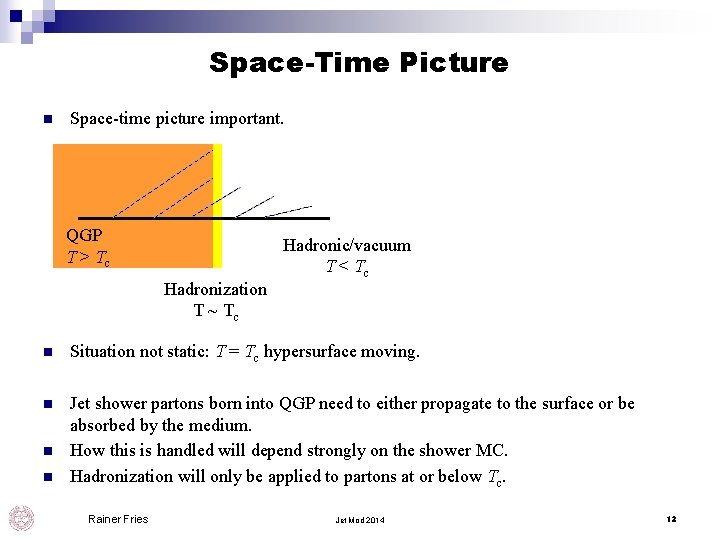 Space-Time Picture

Space-time picture important.

QGP
$T > T_c$

Hadronic/vacuum
$T < T_c$

Hadronization
$T \sim T_c$

Situation not static: $T = T_c$ hypersurface moving.

Jet shower partons born into QGP need to either propagate to the surface or be absorbed by the medium.

How this is handled will depend strongly on the shower MC.

Hadronization will only be applied to partons at or below $T_c$.

Rainer Fries

Jet Mod 2014

12